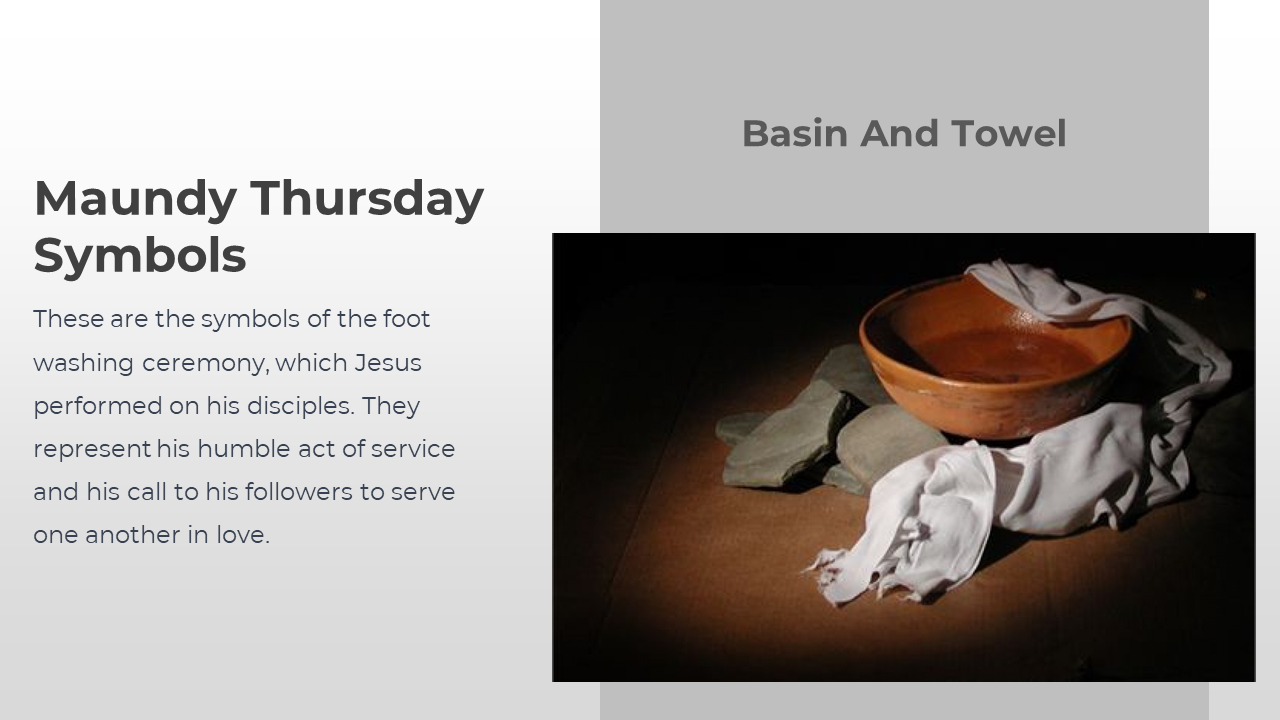 Maundy Thursday Symbols

These are the symbols of the foot washing ceremony, which Jesus performed on his disciples. They represent his humble act of service and his call to his followers to serve one another in love.

Basin And Towel